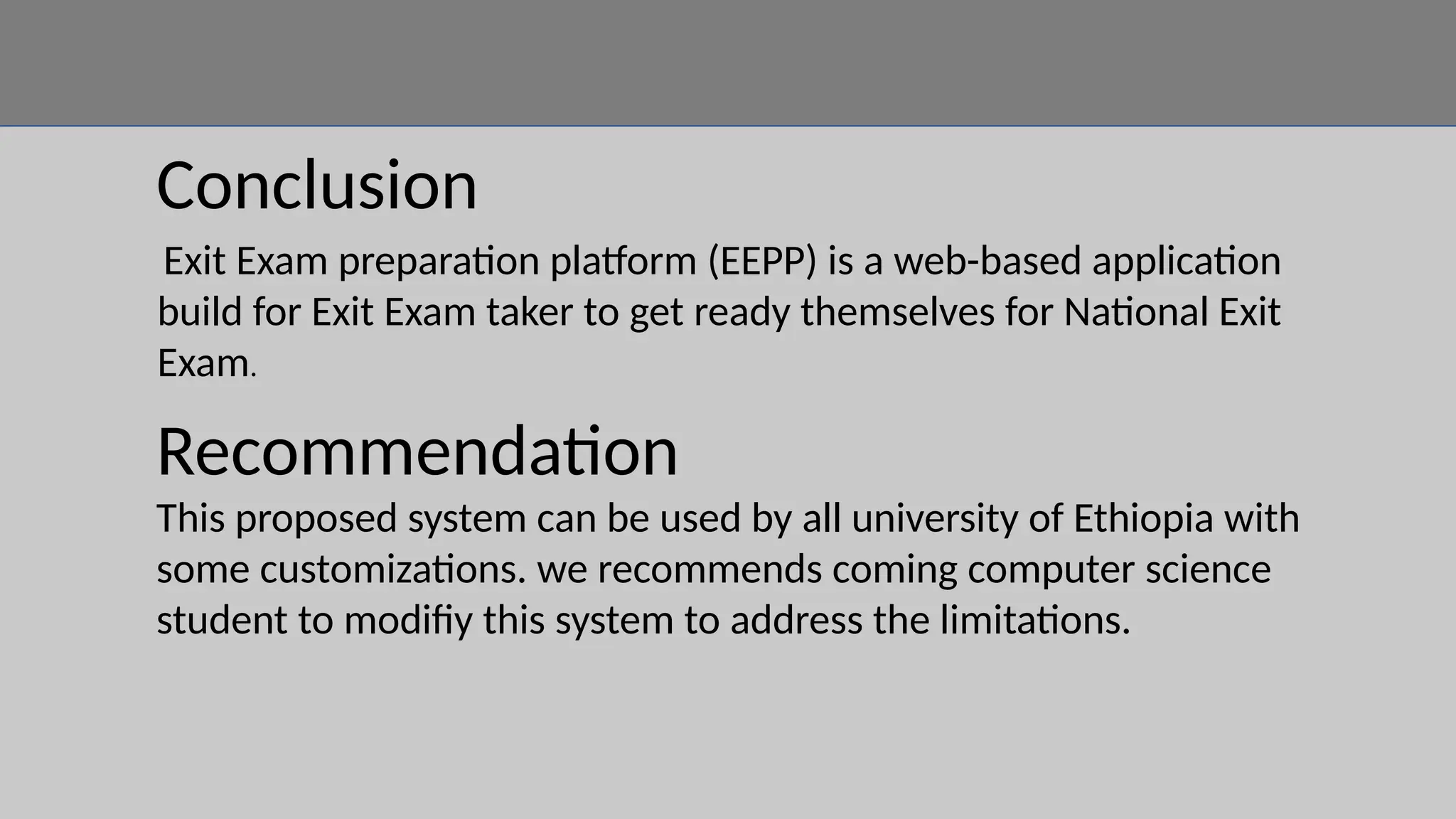 Conclusion

Exit Exam preparation platform (EEPP) is a web-based application build for Exit Exam taker to get ready themselves for National Exit Exam.

Recommendation

This proposed system can be used by all university of Ethiopia with some customizations. we recommends coming computer science student to modifiy this system to address the limitations.